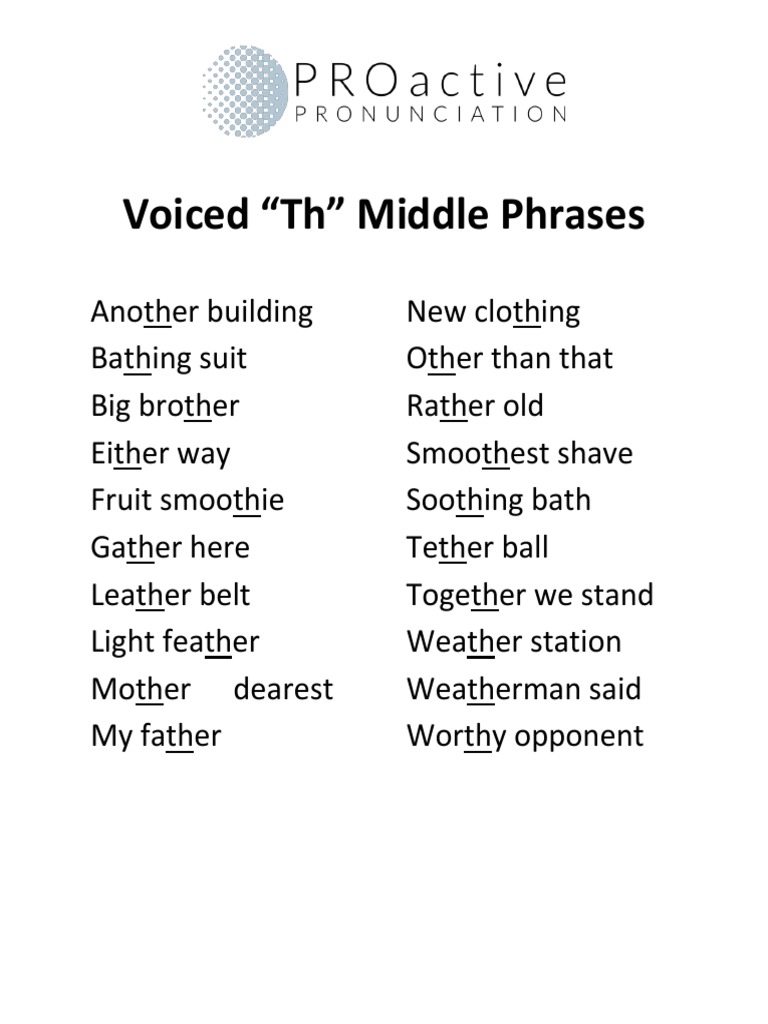 PROactive
PRONUNCIATION

Voiced “Th” Middle Phrases

Another building
Bathing suit
Big brother
Either way
Fruit smoothie
Gather here
Leather belt
Light feather
Mother dearest
My father

New clothing
Other than that
Rather old
Smoothest shave
Soothing bath
Tether ball
Together we stand
Weather station
Weatherman said
Worthy opponent